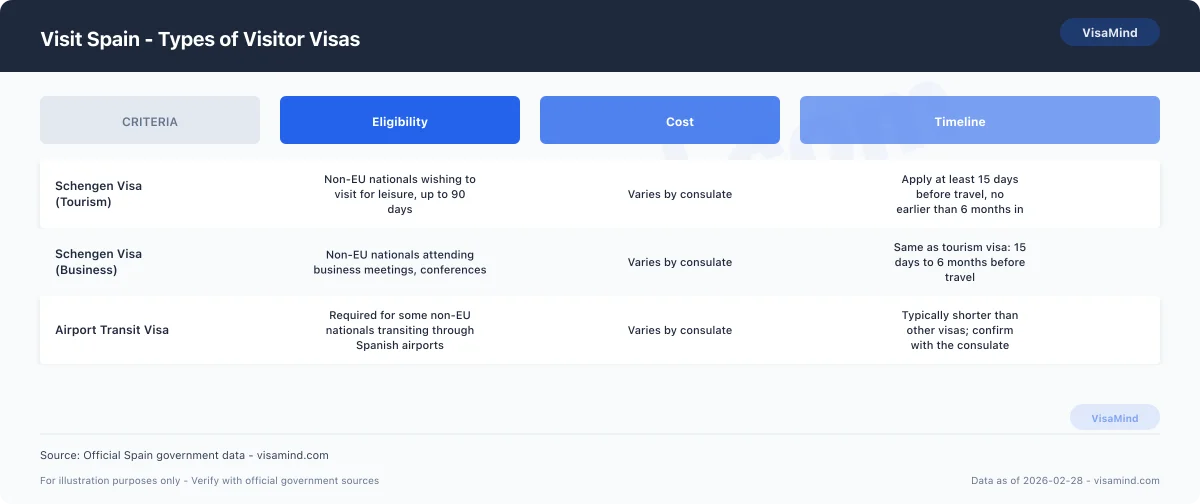 Visit Spain - Types of Visitor Visas

VisaMind

| CRITERIA | Eligibility | Cost | Timeline |
|---|---|---|---|
| Schengen Visa (Tourism) | Non-EU nationals wishing to visit for leisure, up to 90 days | Varies by consulate | Apply at least 15 days before travel, no earlier than 6 months in |
| Schengen Visa (Business) | Non-EU nationals attending business meetings, conferences | Varies by consulate | Same as tourism visa: 15 days to 6 months before travel |
| Airport Transit Visa | Required for some non-EU nationals transiting through Spanish airports | Varies by consulate | Typically shorter than other visas; confirm with the consulate |

VisaMind

Source: Official Spain government data - visamind.com

For illustration purposes only - Verify with official government sources

Data as of 2026-02-28 - visamind.com